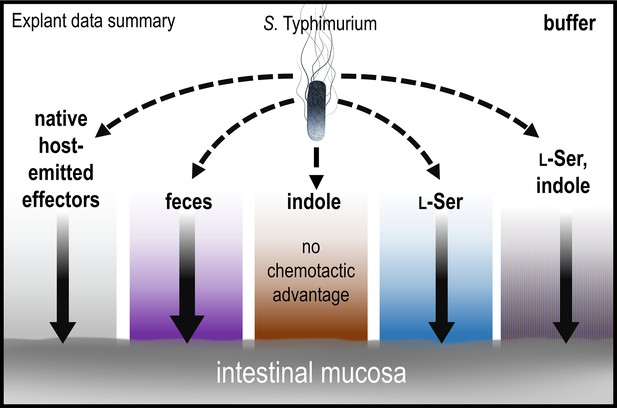 Explant data summary

S. Typhimurium

buffer

native host-emitted effectors

feces

indole

no chemotactic advantage

L-Ser

L-Ser, indole

intestinal mucosa